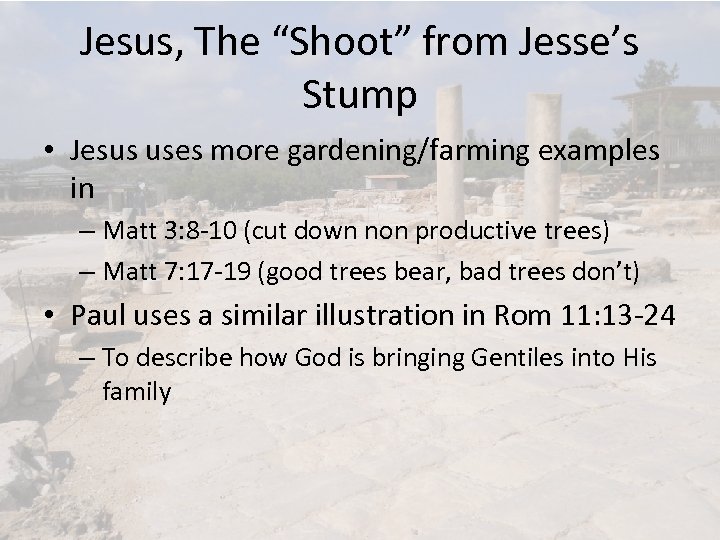 Jesus, The “Shoot” from Jesse’s Stump

• Jesus uses more gardening/farming examples in
  – Matt 3:8-10 (cut down non productive trees)
  – Matt 7:17-19 (good trees bear, bad trees don’t)
• Paul uses a similar illustration in Rom 11:13-24
  – To describe how God is bringing Gentiles into His family